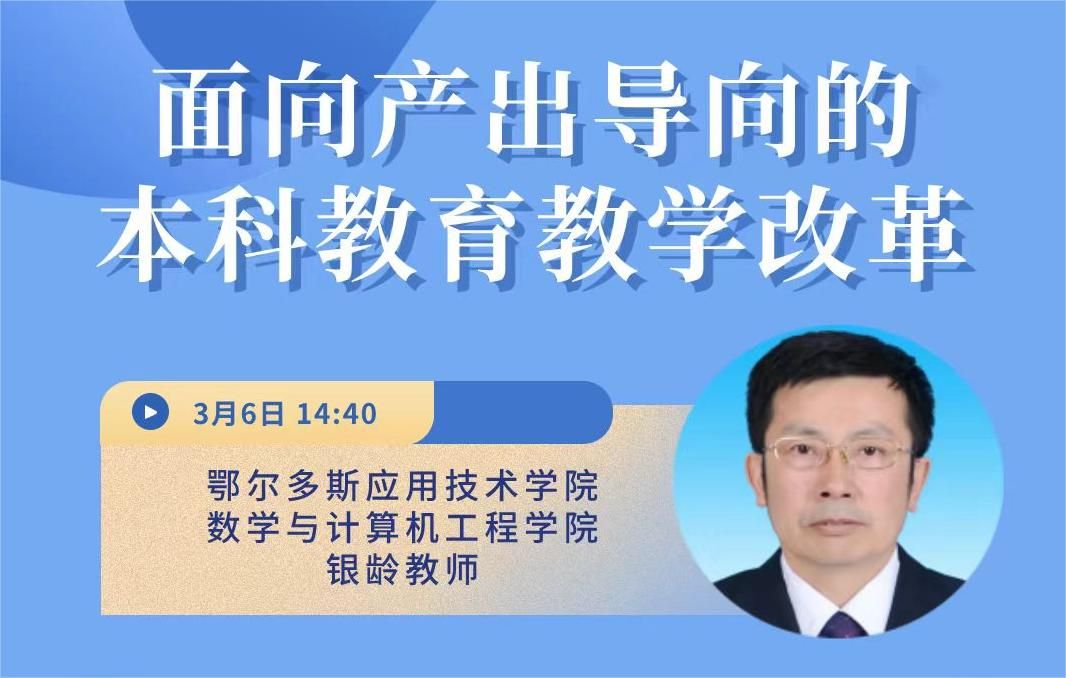 面向产出导向的
本科教育教学改革

3月6日 14:40

鄂尔多斯应用技术学院
数学与计算机工程学院
银龄教师